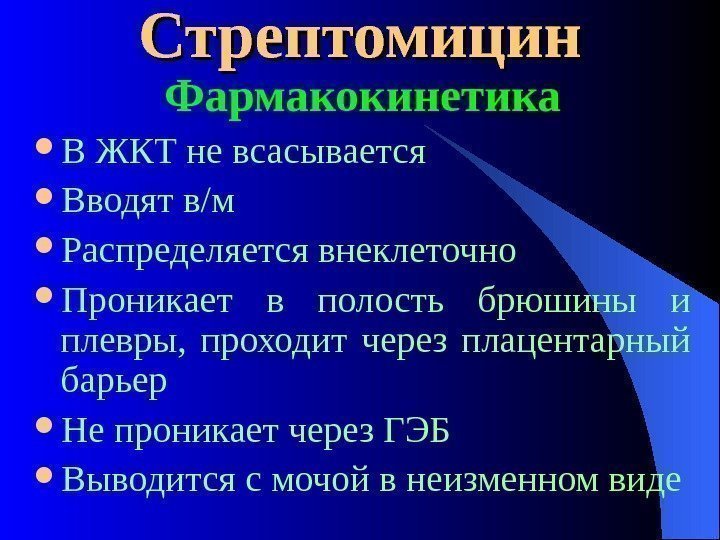 Стрептомицин
Фармакокинетика

• В ЖКТ не всасывается
• Вводят в/м
• Распределяется внеклеточно
• Проникает в полость брюшины и плевры, проходит через плацентарный барьер
• Не проникает через ГЭБ
• Выводится с мочой в неизменном виде